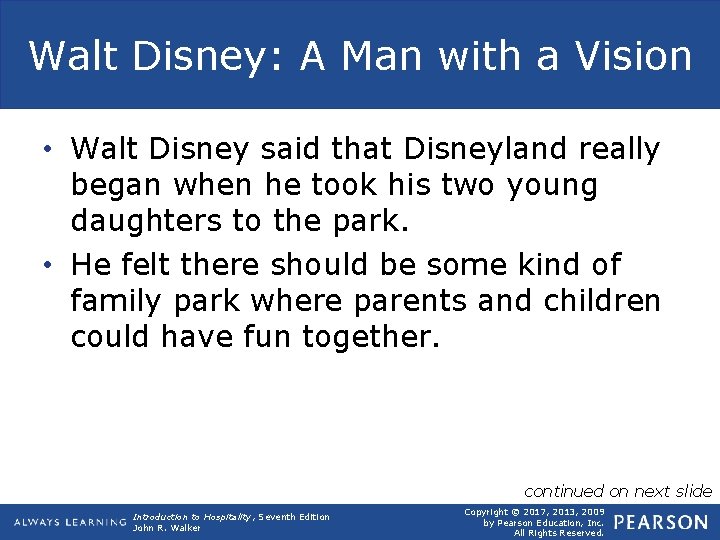 Walt Disney: A Man with a Vision

• Walt Disney said that Disneyland really began when he took his two young daughters to the park.

• He felt there should be some kind of family park where parents and children could have fun together.

continued on next slide

ALWAYS LEARNING

Introduction to Hospitality, Seventh Edition
John R. Walker

Copyright © 2017, 2013, 2009 by Pearson Education, Inc. All Rights Reserved.

PEARSON